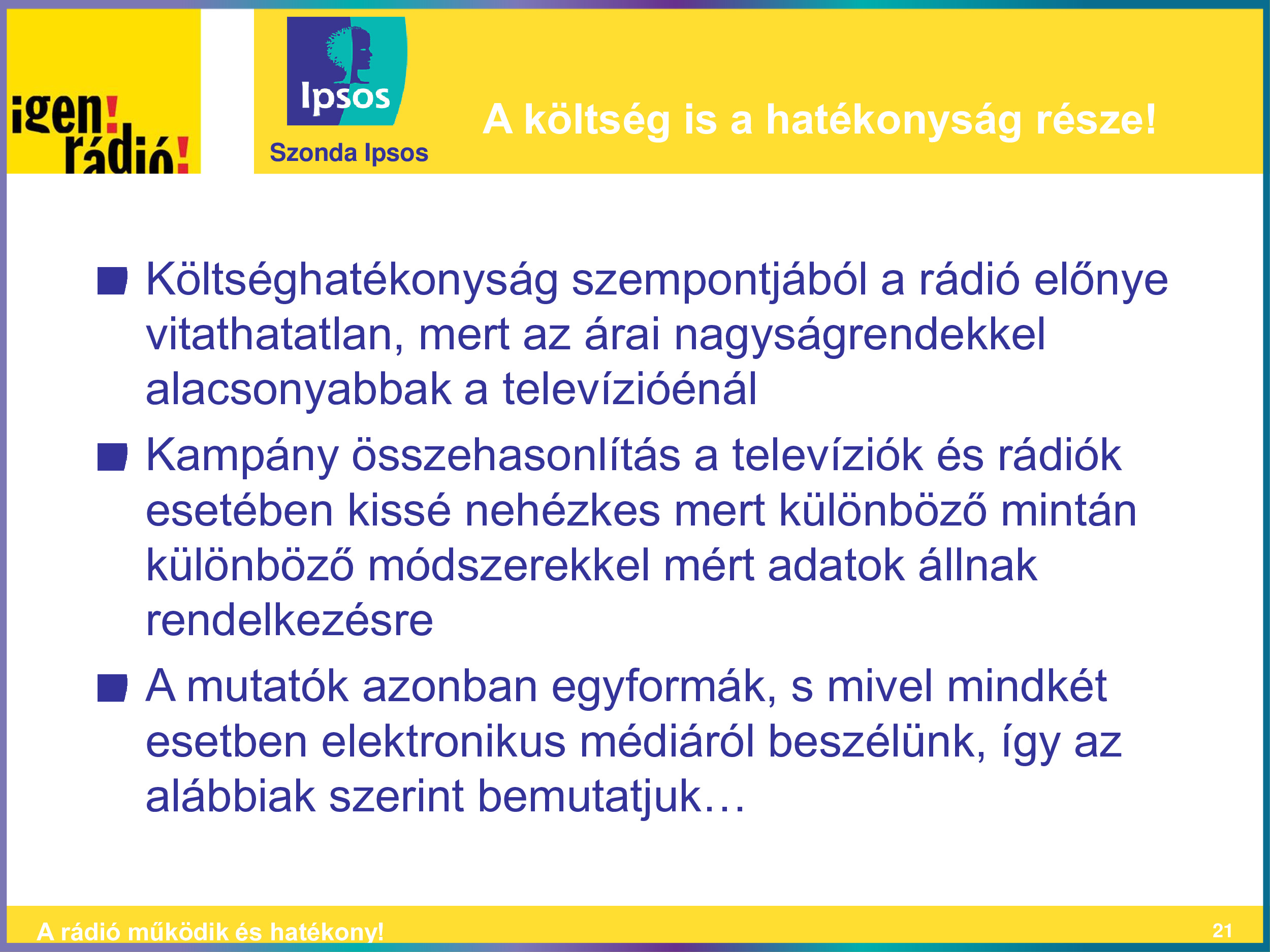 igen! rádió!

Ipsos

Szonda Ipsos

A költség is a hatékonyság része!

Költséghatékonyság szempontjából a rádió előnye vitathatatlan, mert az árai nagyságrendekkel alacsonyabbak a televízióénál

Kampány összehasonlítás a televíziók és rádiók esetében kissé nehézkes mert különböző mintán különböző módszerekkel mért adatok állnak rendelkezésre

A mutatók azonban egyformák, s mivel mindkét esetben elektronikus médiáról beszélünk, így az alábbiak szerint bemutatjuk…

A rádió működik és hatékony!

21